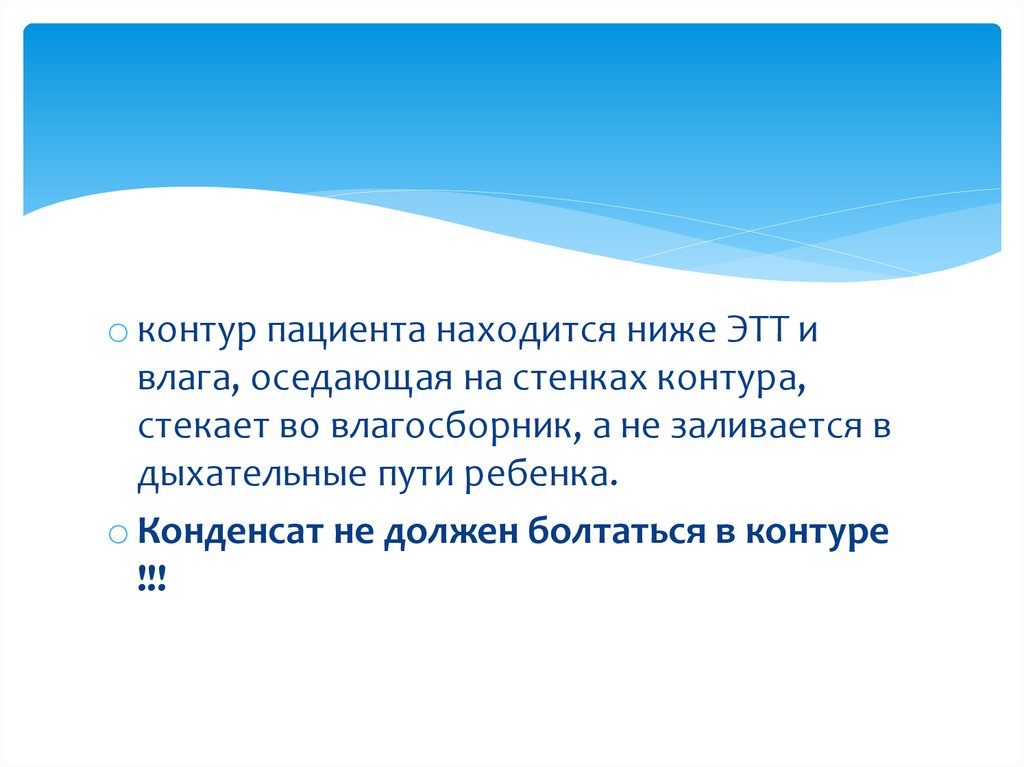 контур пациента находится ниже ЭТТ и влага, оседающая на стенках контура, стекает во влагосборник, а не заливается в дыхательные пути ребенка.

Конденсат не должен болтаться в контуре !!!